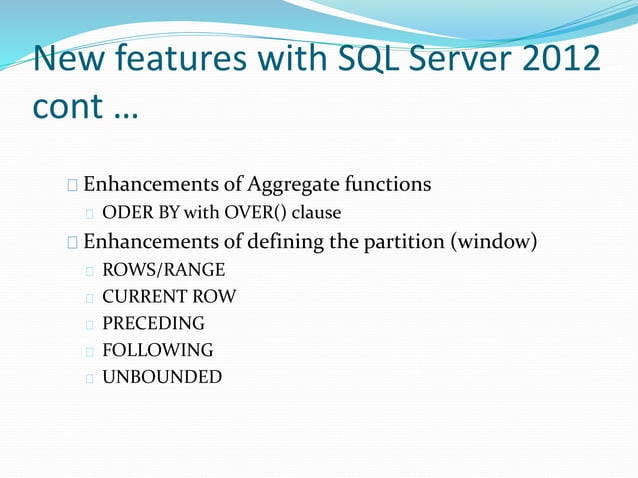 New features with SQL Server 2012 cont …

Enhancements of Aggregate functions

ODER BY with OVER() clause

Enhancements of defining the partition (window)

ROWS/RANGE

CURRENT ROW

PRECEDING

FOLLOWING

UNBOUNDED